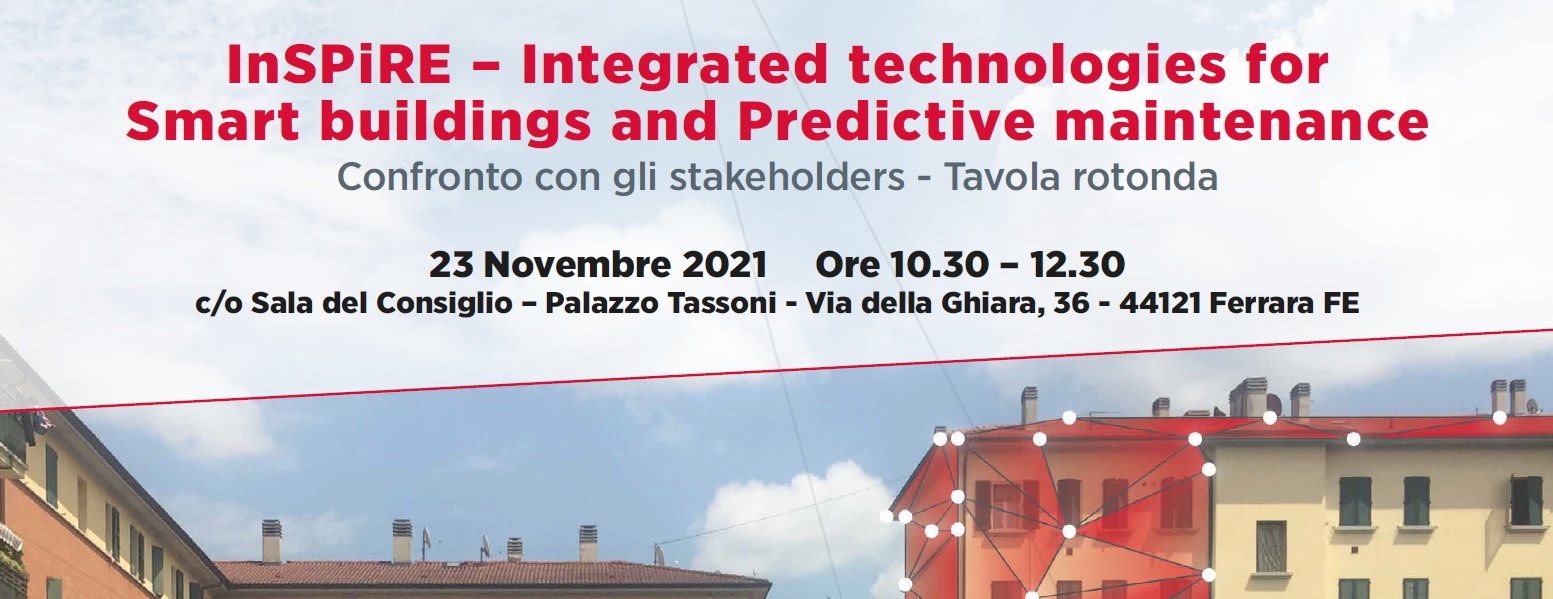 InSPiRE – Integrated technologies for Smart buildings and Predictive maintenance
Confronto con gli stakeholders - Tavola rotonda

23 Novembre 2021 Ore 10.30 – 12.30
c/o Sala del Consiglio – Palazzo Tassoni - Via della Ghiara, 36 - 44121 Ferrara FE